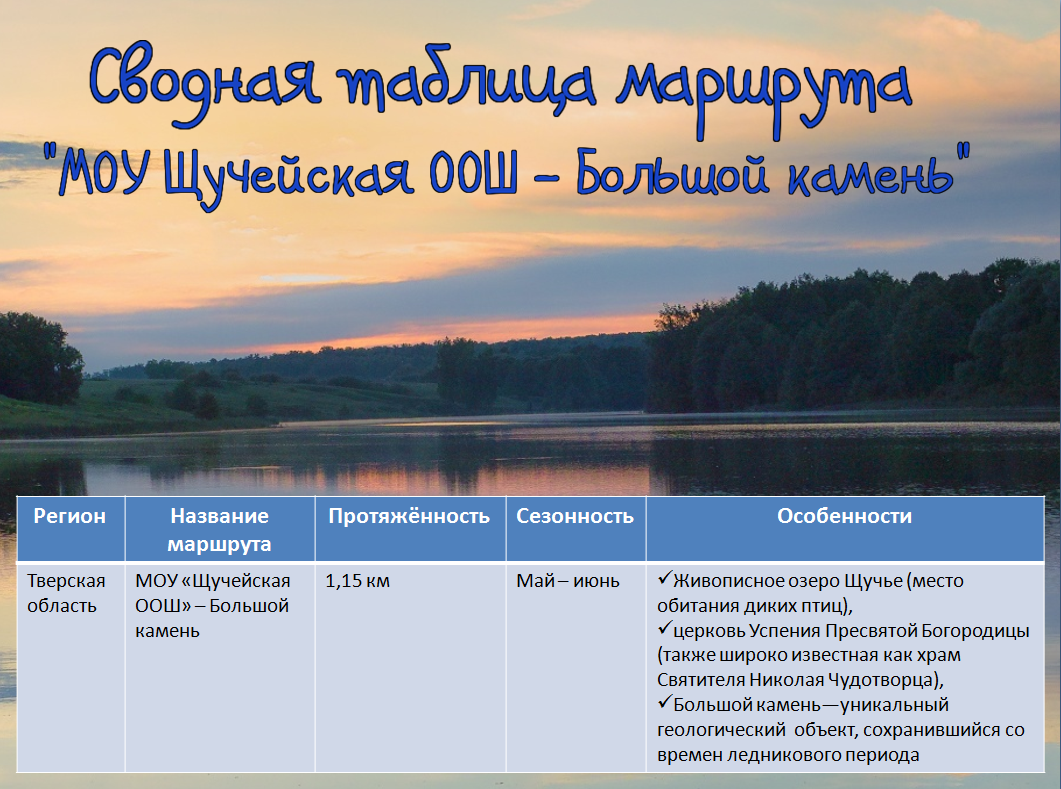 Сводная таблица маршрута
"МОУ Щучейская ООШ – Большой камень"

| Регион | Название маршрута | Протяжённость | Сезонность | Особенности |
|---|---|---|---|---|
| Тверская область | МОУ «Щучейская ООШ» – Большой камень | 1,15 км | Май – июнь | ✓Живописное озеро Щучье (место обитания диких птиц), ✓церковь Успения Пресвятой Богородицы (также широко известная как храм Святителя Николая Чудотворца), ✓Большой камень—уникальный геологический объект, сохранившийся со времен ледникового периода |